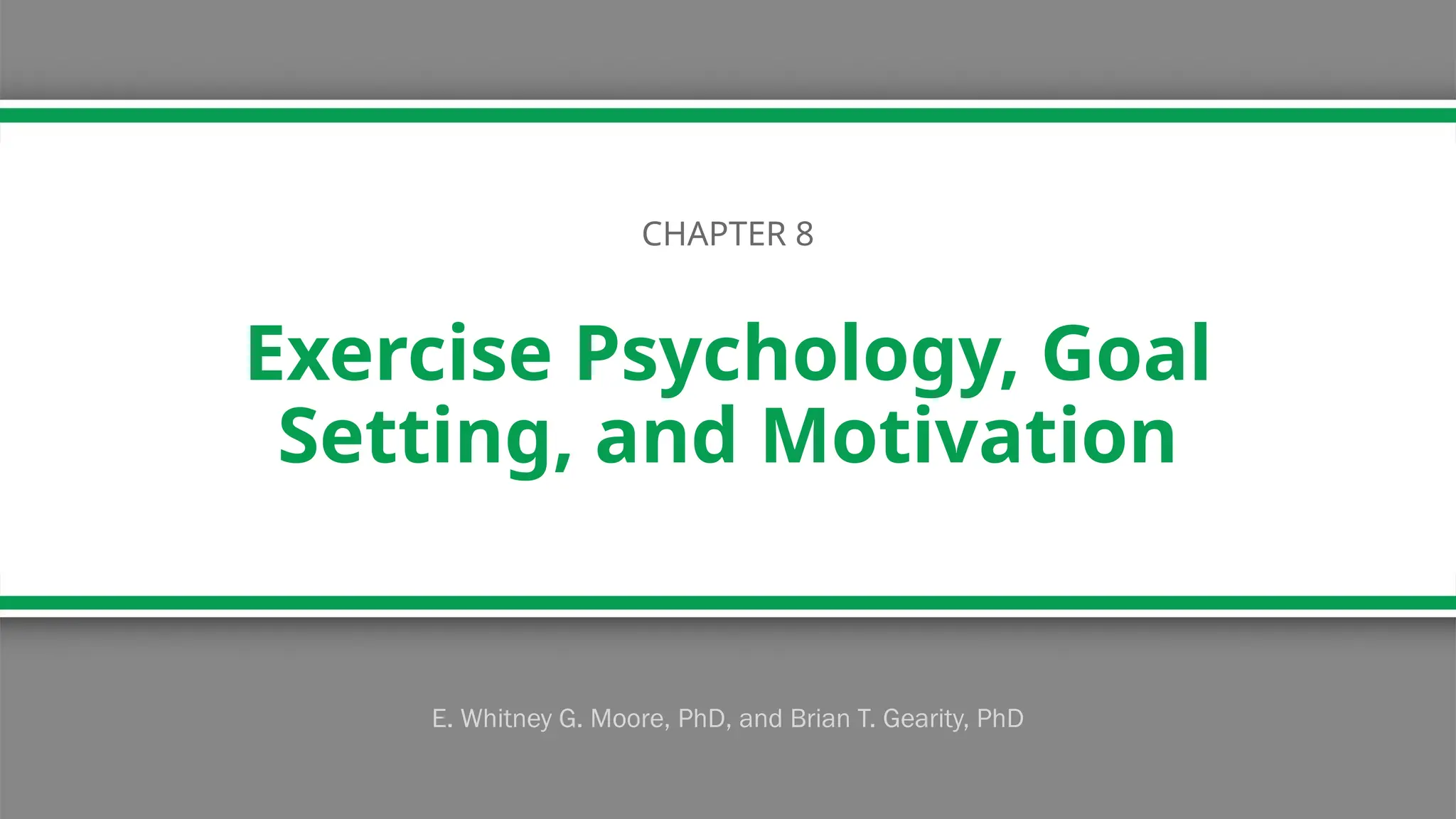 CHAPTER 8

Exercise Psychology, Goal Setting, and Motivation

E. Whitney G. Moore, PhD, and Brian T. Gearity, PhD